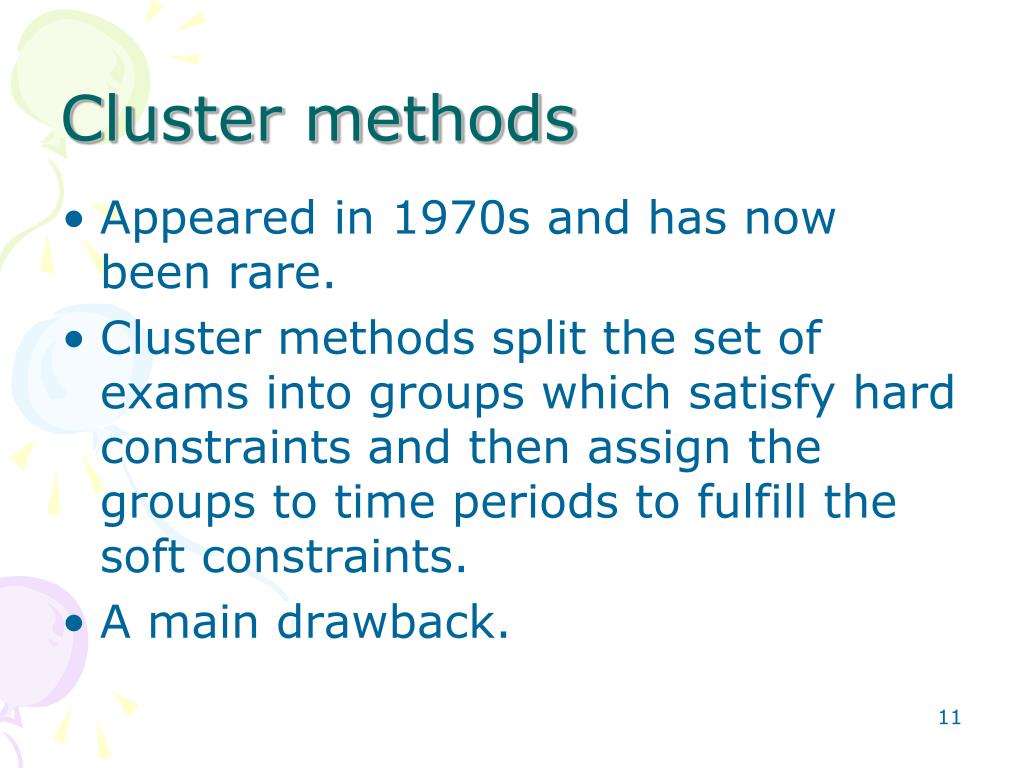 Cluster methods

• Appeared in 1970s and has now been rare.
• Cluster methods split the set of exams into groups which satisfy hard constraints and then assign the groups to time periods to fulfill the soft constraints.
• A main drawback.

11